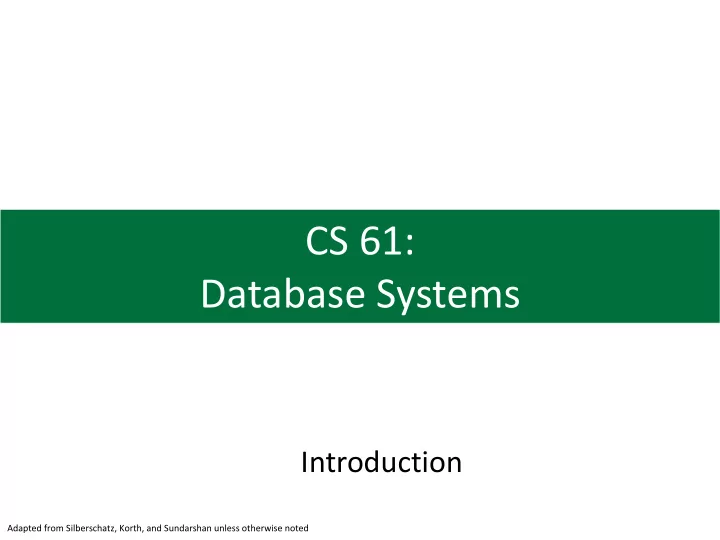 CS 61:
Database Systems

Introduction

Adapted from Silberschatz, Korth, and Sundarshan unless otherwise noted